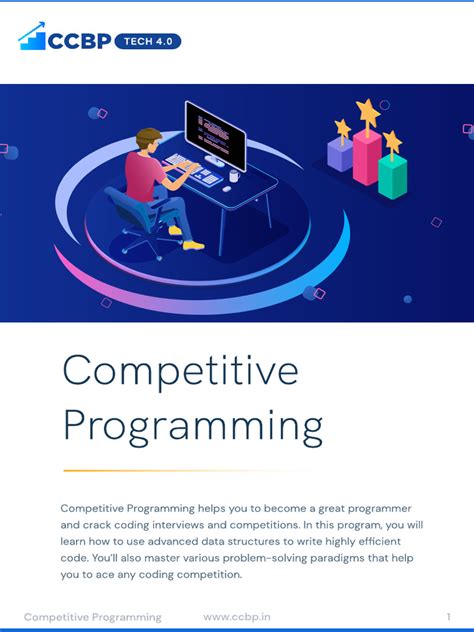 CCBP TECH 4.0

Competitive Programming

Competitive Programming helps you to become a great programmer and crack coding interviews and competitions. In this program, you will learn how to use advanced data structures to write highly efficient code. You'll also master various problem-solving paradigms that help you to ace any coding competition.

Competitive Programming www.ccbp.in 1